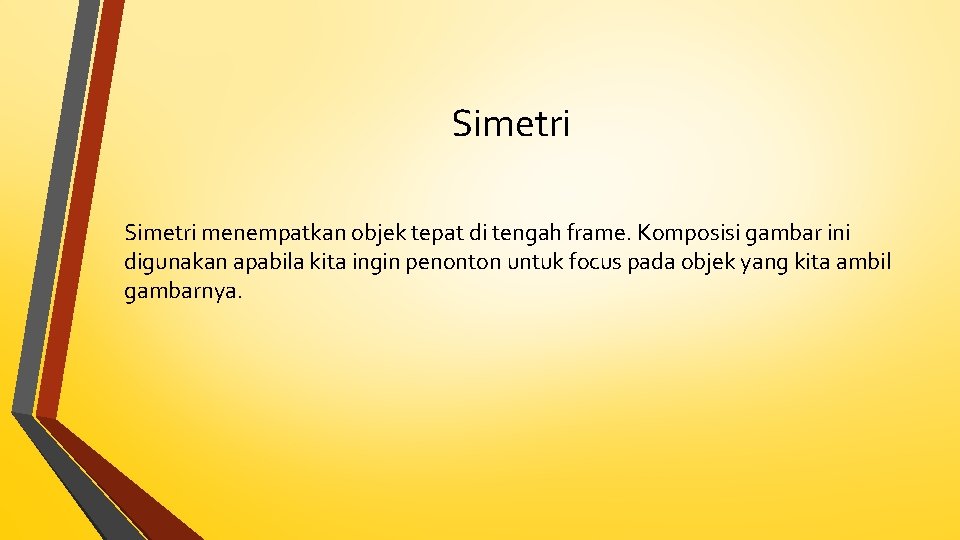 Simetri

Simetri menempatkan objek tepat di tengah frame. Komposisi gambar ini digunakan apabila kita ingin penonton untuk focus pada objek yang kita ambil gambarnya.